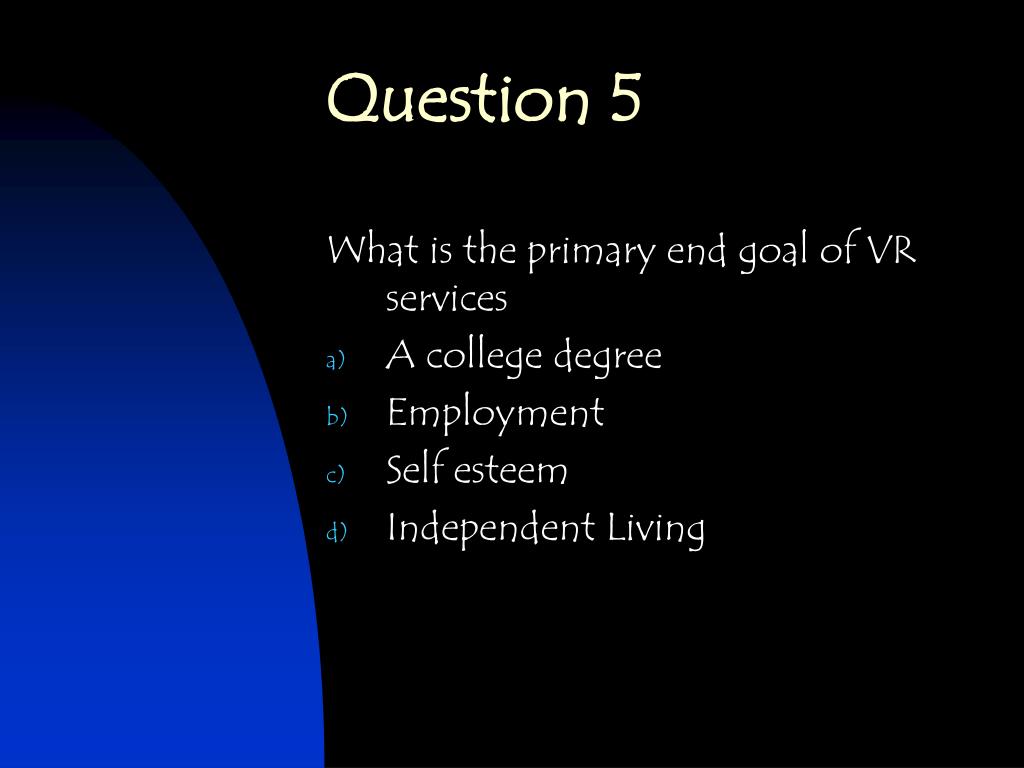 Question 5

What is the primary end goal of VR services

a) A college degree
b) Employment
c) Self esteem
d) Independent Living